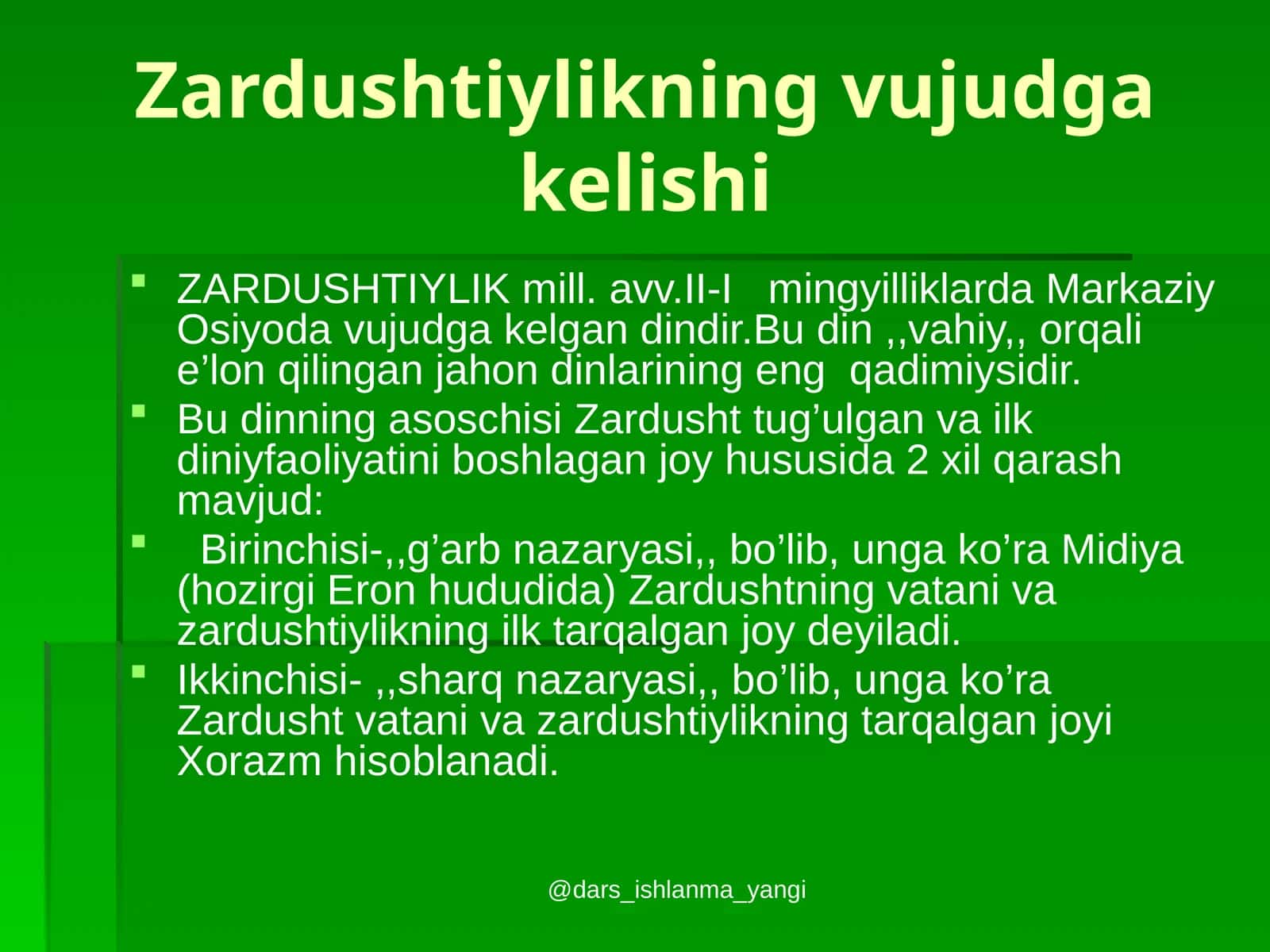 Zardushtiylikning vujudga kelishi

ZARDUSHTIYLIK mill. avv.II-I mingyilliklarda Markaziy Osiyoda vujudga kelgan dindir.Bu din ,,vahiy,, orqali e’lon qilingan jahon dinlarining eng qadimiysidir.

Bu dinning asoschisi Zardusht tug’ulgan va ilk diniyfaoliyatini boshlagan joy hususida 2 xil qarash mavjud:

Birinchisi-,,g’arb nazaryasi,, bo’lib, unga ko’ra Midiya (hozirgi Eron hududida) Zardushtning vatani va zardushtiylikning ilk tarqalgan joy deyiladi.

Ikkinchisi- ,,sharq nazaryasi,, bo’lib, unga ko’ra Zardusht vatani va zardushtiylikning tarqalgan joyi Xorazm hisoblanadi.

@dars_ishlanma_yangi